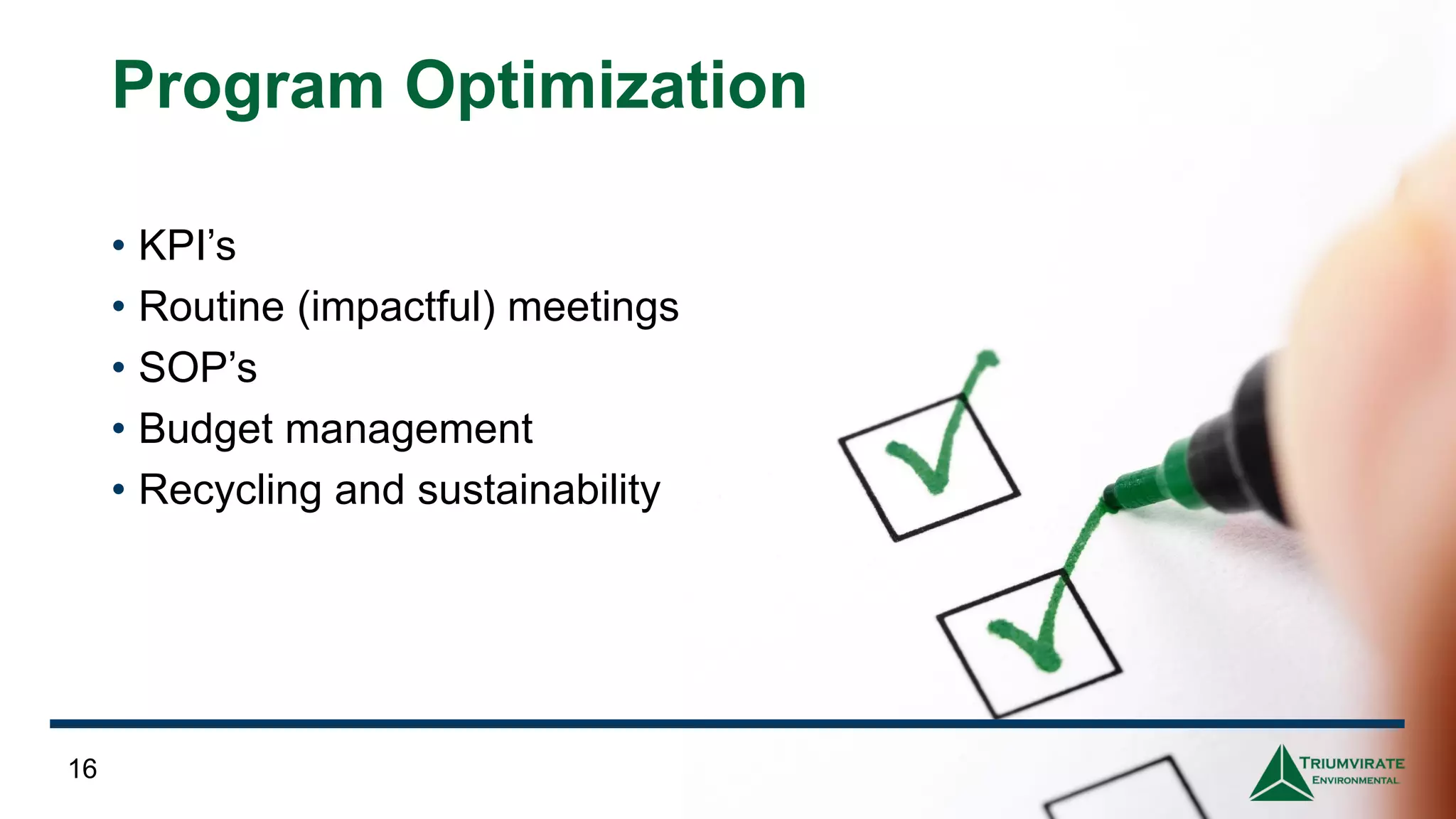 Program Optimization

• KPI’s
• Routine (impactful) meetings
• SOP’s
• Budget management
• Recycling and sustainability

16

TRIUMVIRATE ENVIRONMENTAL